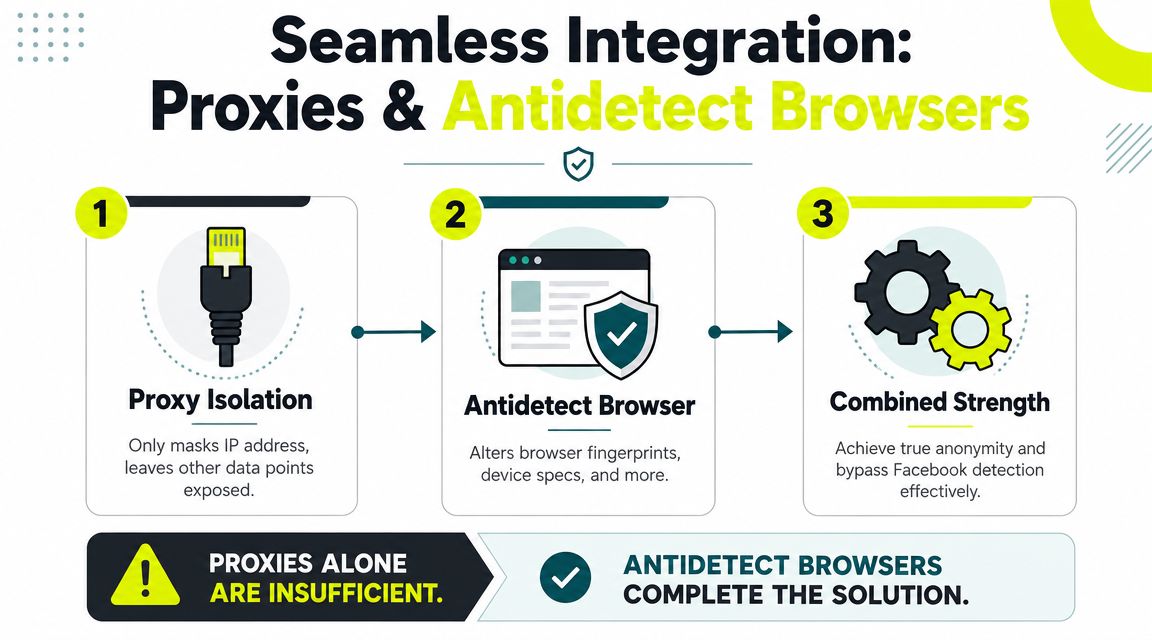 Seamless Integration: Proxies & Antidetect Browsers

1

Proxy Isolation

Only masks IP address, leaves other data points exposed.

2

Antidetect Browser

Alters browser fingerprints, device specs, and more.

3

Combined Strength

Achieve true anonymity and bypass Facebook detection effectively.

PROXIES ALONE ARE INSUFFICIENT.

ANTIDETECT BROWSERS COMPLETE THE SOLUTION.